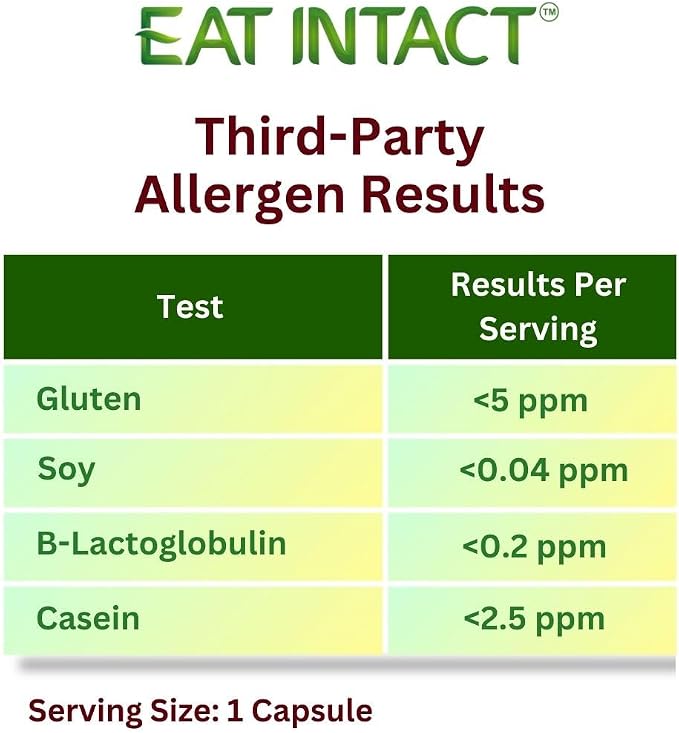 EAT INTACT™

Third-Party Allergen Results

| Test | Results Per Serving |
|---|---|
| Gluten | <5 ppm |
| Soy | <0.04 ppm |
| B-Lactoglobulin | <0.2 ppm |
| Casein | <2.5 ppm |

Serving Size: 1 Capsule